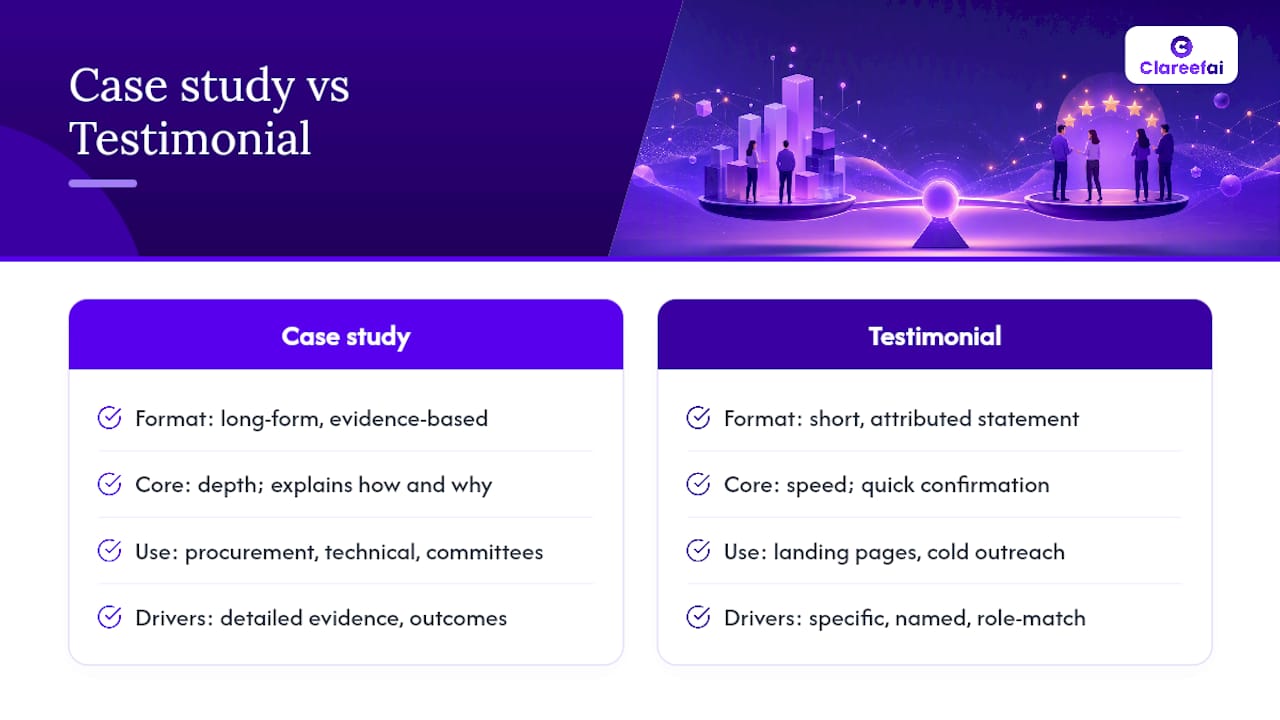 Case study vs Testimonial

Clareefai

Case study

Format: long-form, evidence-based

Core: depth; explains how and why

Use: procurement, technical, committees

Drivers: detailed evidence, outcomes

Testimonial

Format: short, attributed statement

Core: speed; quick confirmation

Use: landing pages, cold outreach

Drivers: specific, named, role-match